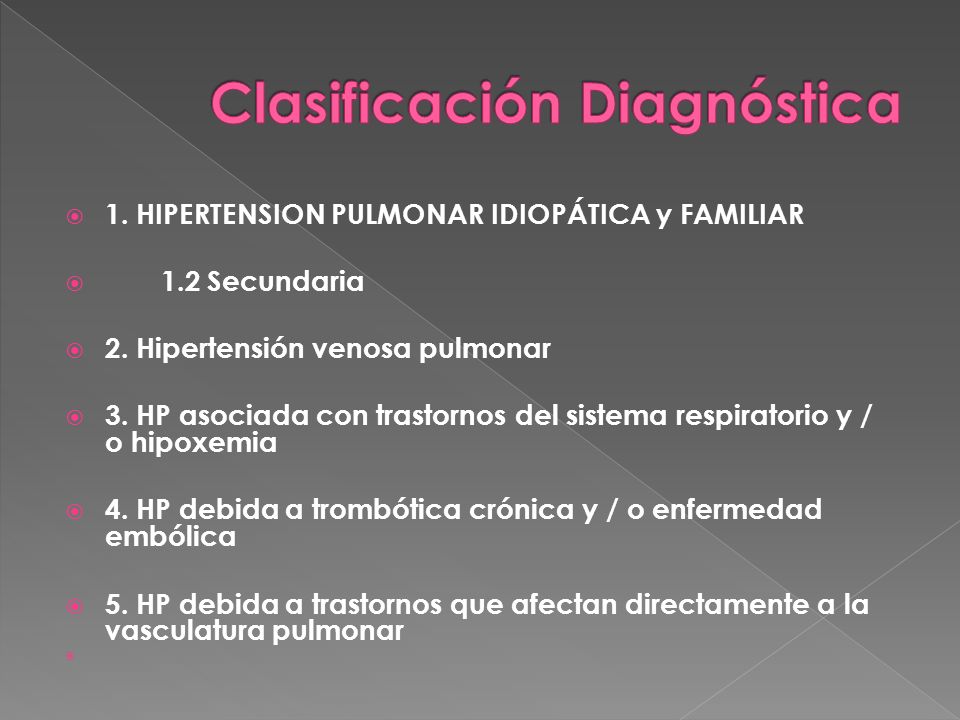 Clasificación Diagnóstica

1. HIPERTENSION PULMONAR IDIOPÁTICA y FAMILIAR

1.2 Secundaria

2. Hipertensión venosa pulmonar

3. HP asociada con trastornos del sistema respiratorio y / o hipoxemia

4. HP debida a trombótica crónica y / o enfermedad embólica

5. HP debida a trastornos que afectan directamente a la vasculatura pulmonar